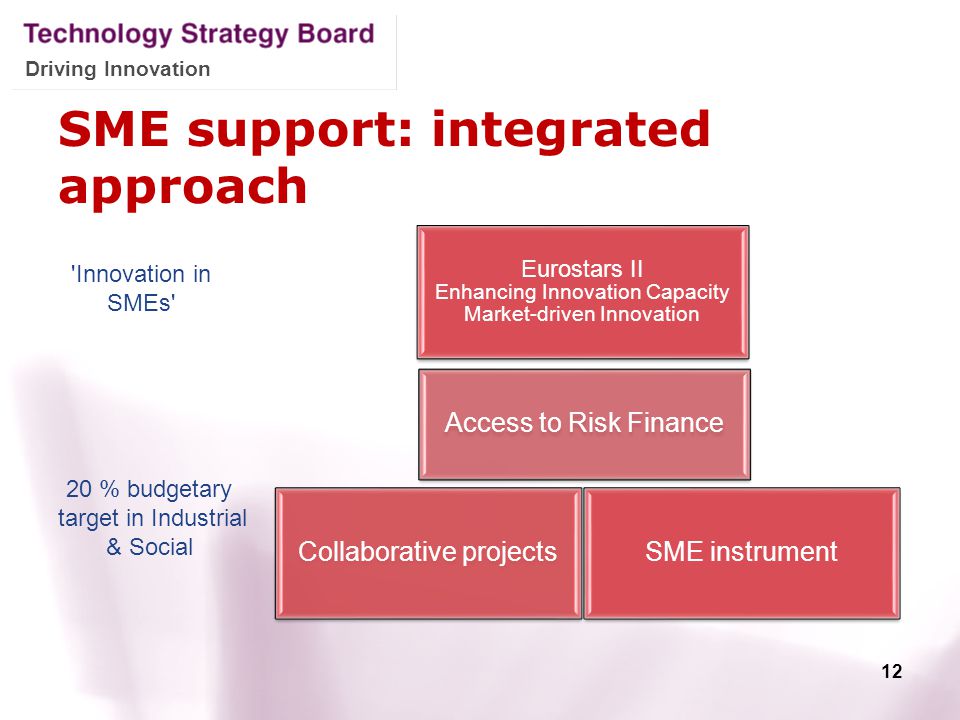 Technology Strategy Board
Driving Innovation

SME support: integrated approach

'Innovation in SMEs'

Eurostars II
Enhancing Innovation Capacity
Market-driven Innovation

Access to Risk Finance

20 % budgetary target in Industrial & Social

Collaborative projects

SME instrument

12